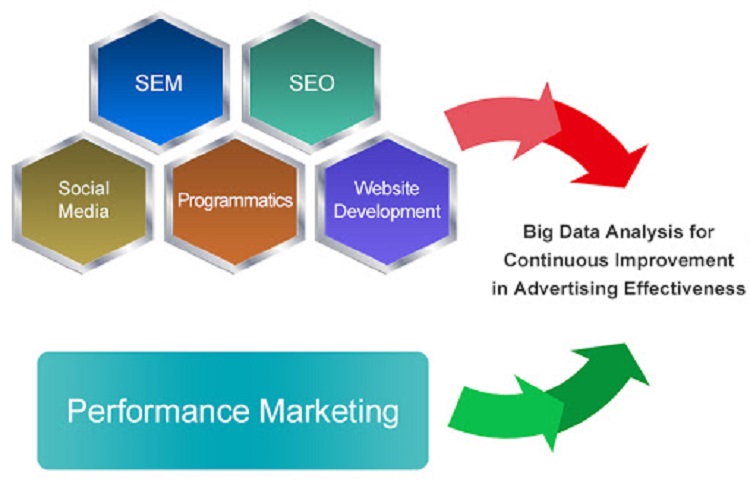 SEM

SEO

Social Media

Programmatics

Website Development

Big Data Analysis for Continuous Improvement in Advertising Effectiveness

Performance Marketing